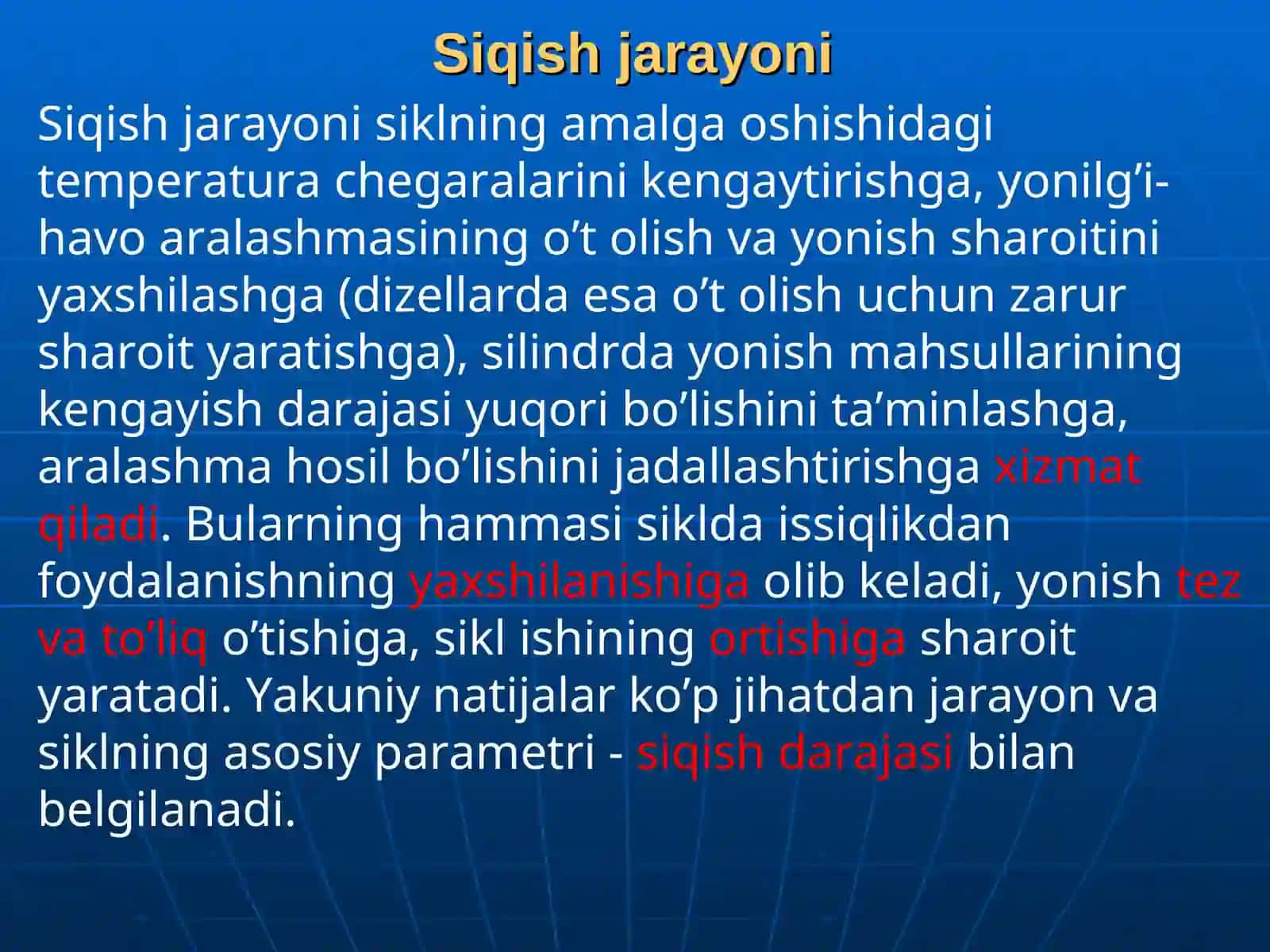 Siqish jarayoni

Siqish jarayoni siklning amalga oshishidagi temperatura chegaralarini kengaytirishga, yonilg’i-havo aralashmasining o’t olish va yonish sharoitini yaxshilashga (dizellarda esa o’t olish uchun zarur sharoit yaratishga), silindrda yonish mahsullarining kengayish darajasi yuqori bo’lishini ta’minlashga, aralashma hosil bo’lishini jadallashtirishga xizmat qiladi. Bularning hammasi siklda issiqlikdan foydalanishning yaxshilanishiga olib keladi, yonish tez va to’liq o’tishiga, sikl ishining ortishiga sharoit yaratadi. Yakuniy natijalar ko’p jihatdan jarayon va siklning asosiy parametri - siqish darajasi bilan belgilanadi.